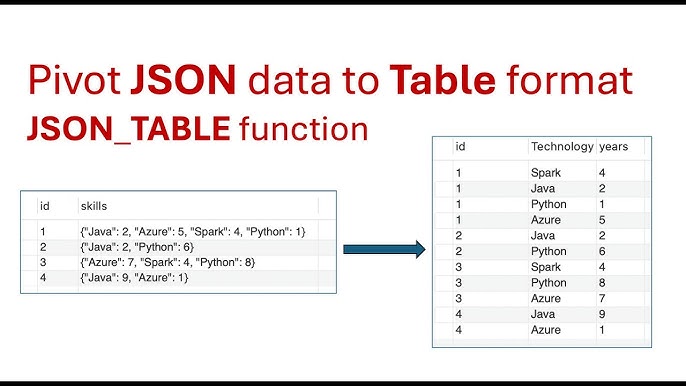 Pivot JSON data to Table format

JSON_TABLE function

| id | skills |
|---|---|
| 1 | {"Java": 2, "Azure": 5, "Spark": 4, "Python": 1} |
| 2 | {"Java": 2, "Python": 6} |
| 3 | {"Azure": 7, "Spark": 4, "Python": 8} |
| 4 | {"Java": 9, "Azure": 1} |

| id | Technology | years |
|---|---|---|
| 1 | Spark | 4 |
| 1 | Java | 2 |
| 1 | Python | 1 |
| 1 | Azure | 5 |
| 2 | Java | 2 |
| 2 | Python | 6 |
| 3 | Spark | 4 |
| 3 | Python | 8 |
| 3 | Azure | 7 |
| 4 | Java | 9 |
| 4 | Azure | 1 |